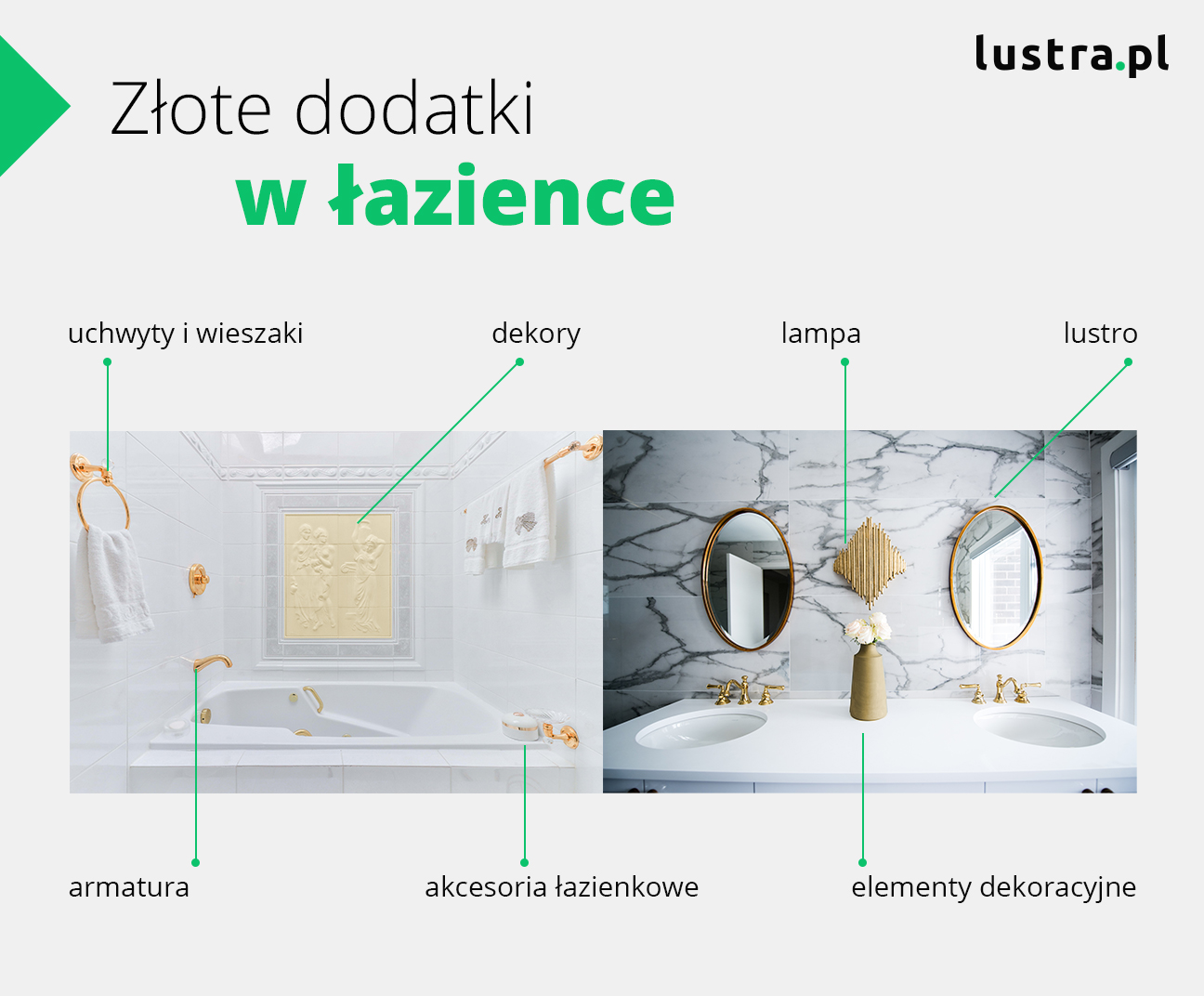 lustra.pl

Złote dodatki
w łazience

uchwyty i wieszaki
dekory
lampa
lustro

armatura
akcesoria łazienkowe
elementy dekoracyjne